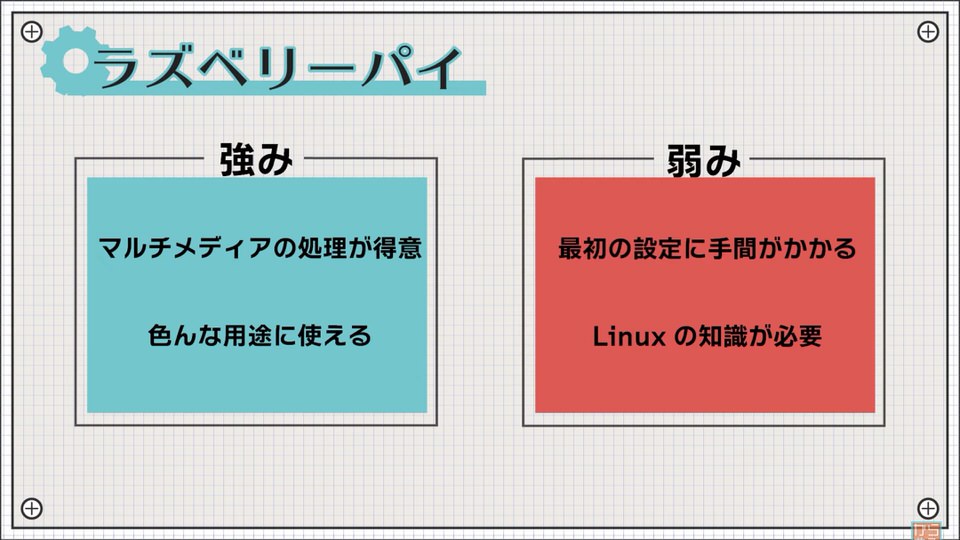 ラズベリーパイ

強み

マルチメディアの処理が得意

色んな用途に使える

弱み

最初の設定に手間がかかる

Linux の知識が必要